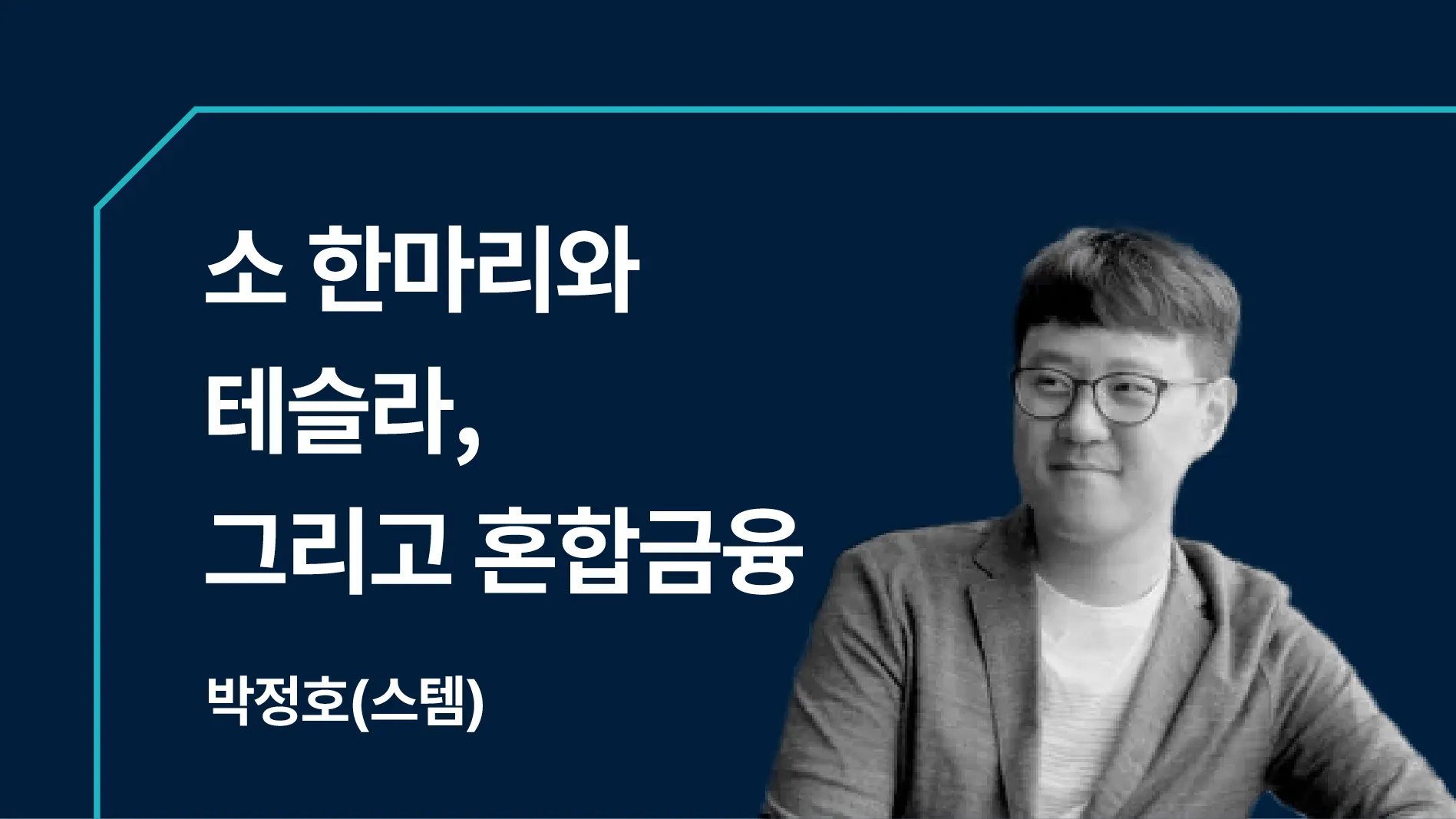 소 한마리와
테슬라,
그리고 혼합금융

박정호(스템)